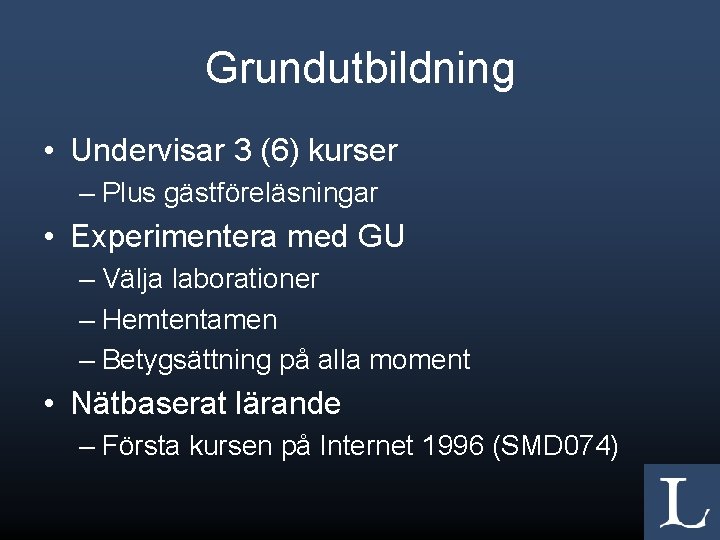 Grundutbildning

• Undervisar 3 (6) kurser
– Plus gästföreläsningar

• Experimentera med GU
– Välja laborationer
– Hemtentamen
– Betygsättning på alla moment

• Nätbaserat lärande
– Första kursen på Internet 1996 (SMD074)

L